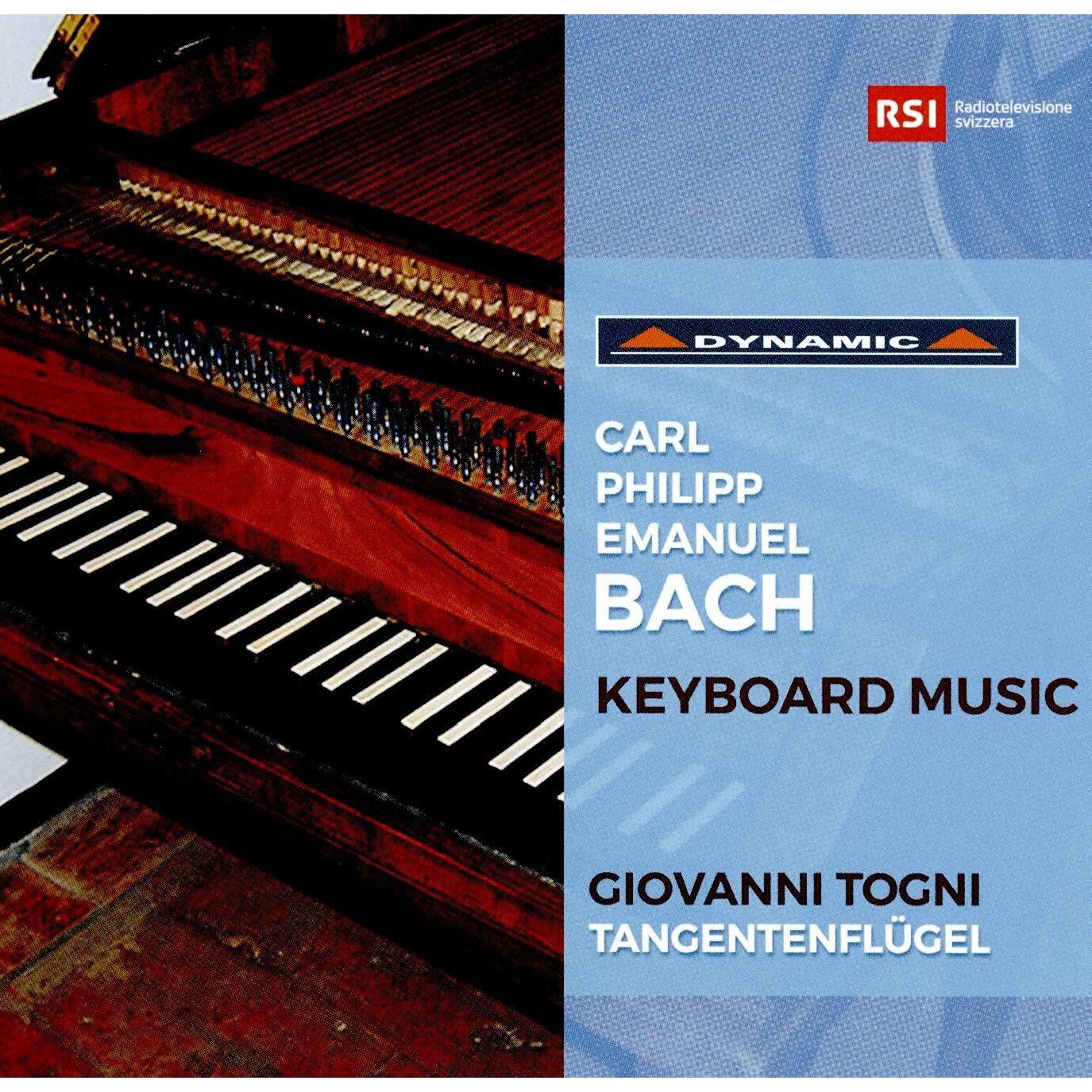 RSI Radiotelevisione svizzera

DYNAMIC

CARL
PHILIPP
EMANUEL
BACH

KEYBOARD MUSIC

GIOVANNI TOGNI
TANGENTENFLÜGEL